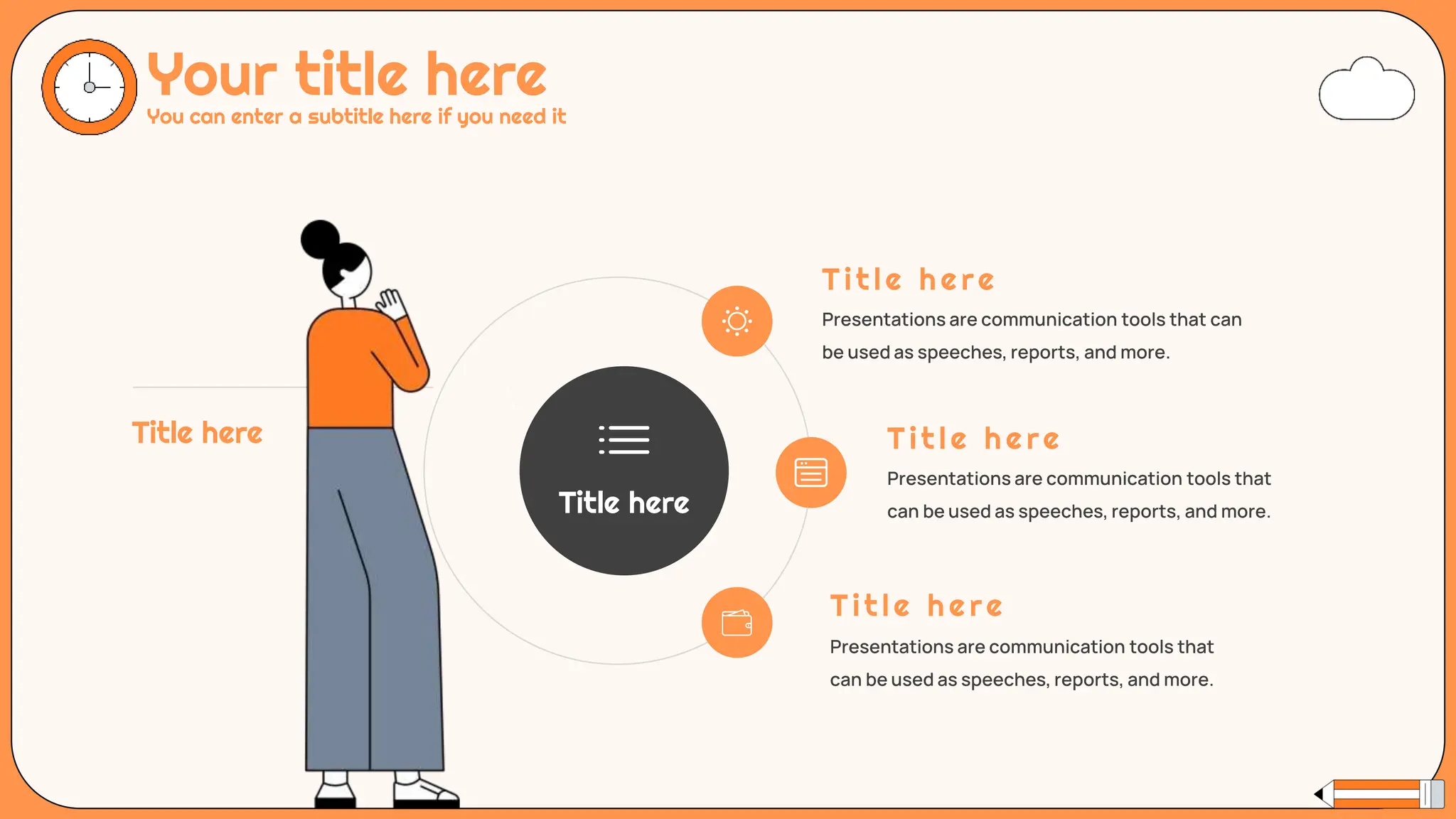 Your title here
You can enter a subtitle here if you need it

Title here

Title here

Title here
Presentations are communication tools that can be used as speeches, reports, and more.

Title here
Presentations are communication tools that can be used as speeches, reports, and more.

Title here
Presentations are communication tools that can be used as speeches, reports, and more.